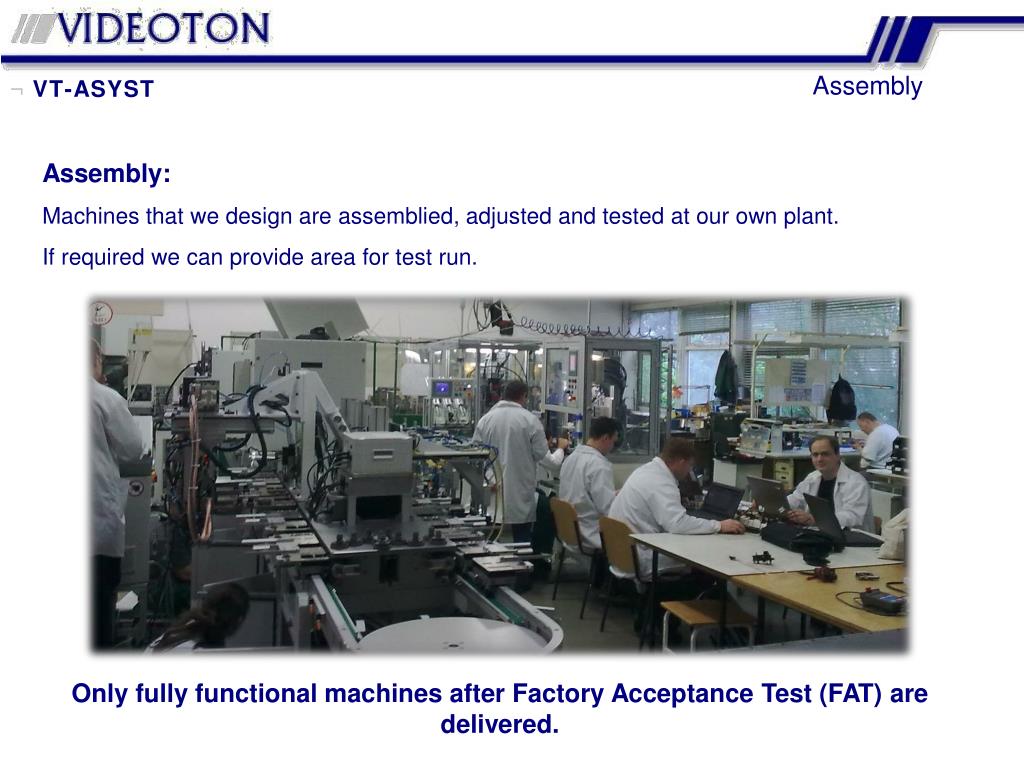 VIDEOTON

¬ VT-ASYST

Assembly

Assembly:

Machines that we design are assemblied, adjusted and tested at our own plant.

If required we can provide area for test run.

Only fully functional machines after Factory Acceptance Test (FAT) are delivered.